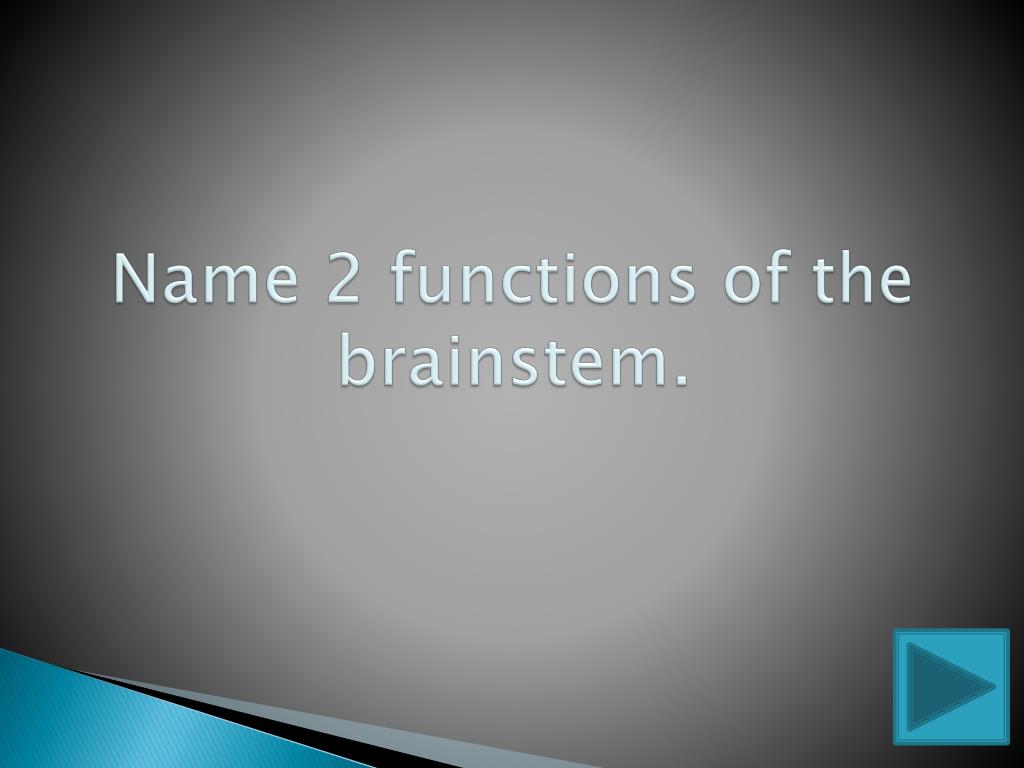 Name 2 functions of the brainstem.